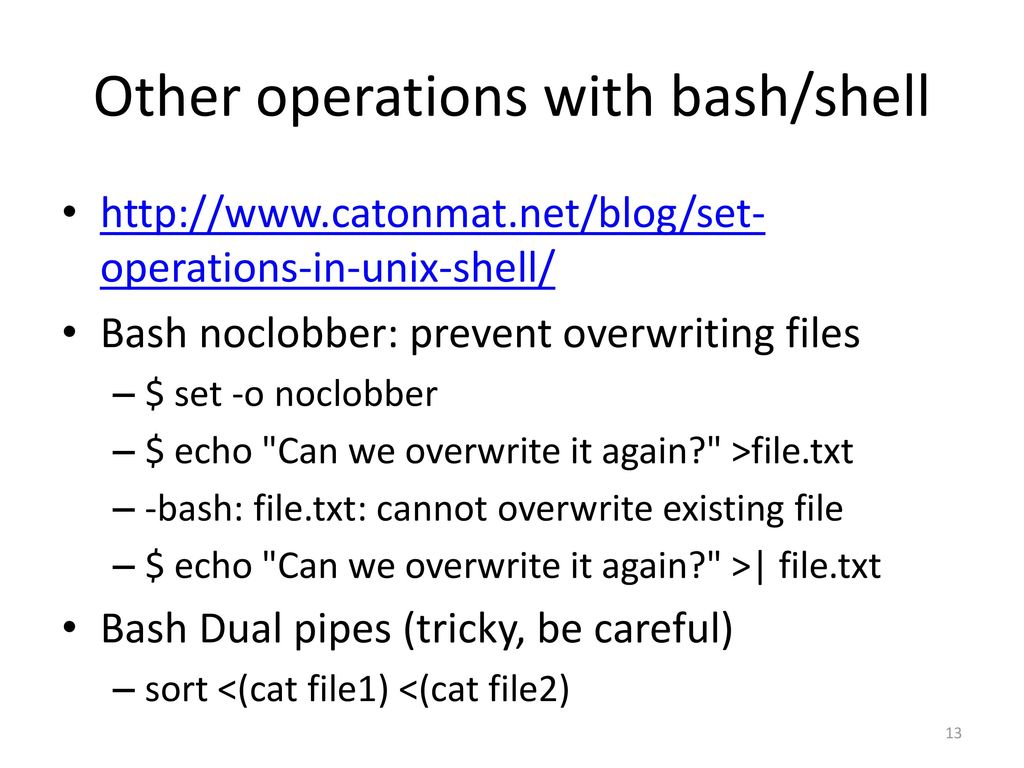 Other operations with bash/shell

• http://www.catonmat.net/blog/set-operations-in-unix-shell/
• Bash noclobber: prevent overwriting files
– $ set -o noclobber
– $ echo "Can we overwrite it again?" >file.txt
– -bash: file.txt: cannot overwrite existing file
– $ echo "Can we overwrite it again?" >| file.txt
• Bash Dual pipes (tricky, be careful)
– sort <(cat file1) <(cat file2)

13